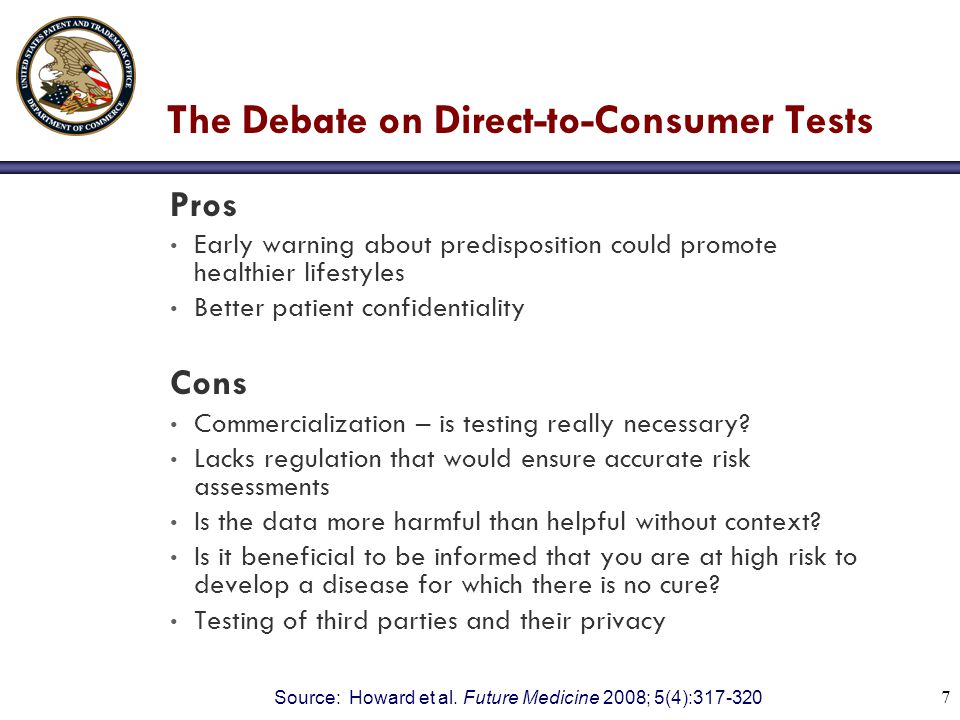 UNITED STATES PATENT AND TRADEMARK OFFICE
DEPARTMENT OF COMMERCE

The Debate on Direct-to-Consumer Tests

Pros

• Early warning about predisposition could promote healthier lifestyles
• Better patient confidentiality

Cons

• Commercialization – is testing really necessary?
• Lacks regulation that would ensure accurate risk assessments
• Is the data more harmful than helpful without context?
• Is it beneficial to be informed that you are at high risk to develop a disease for which there is no cure?
• Testing of third parties and their privacy

Source: Howard et al. Future Medicine 2008; 5(4):317-320

7